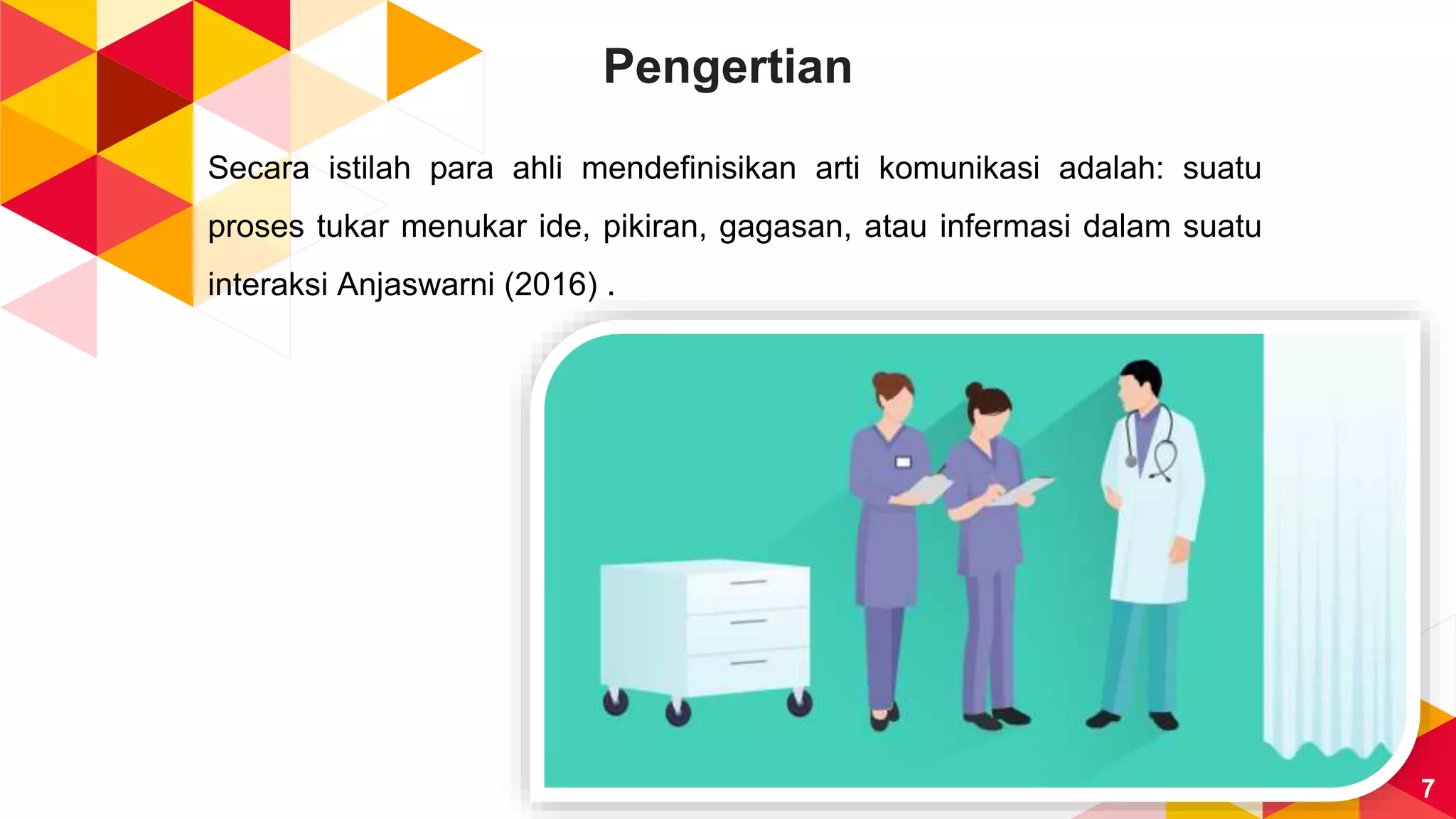 Pengertian

Secara istilah para ahli mendefinisikan arti komunikasi adalah: suatu proses tukar menukar ide, pikiran, gagasan, atau infermasi dalam suatu interaksi Anjaswarni (2016) .

7